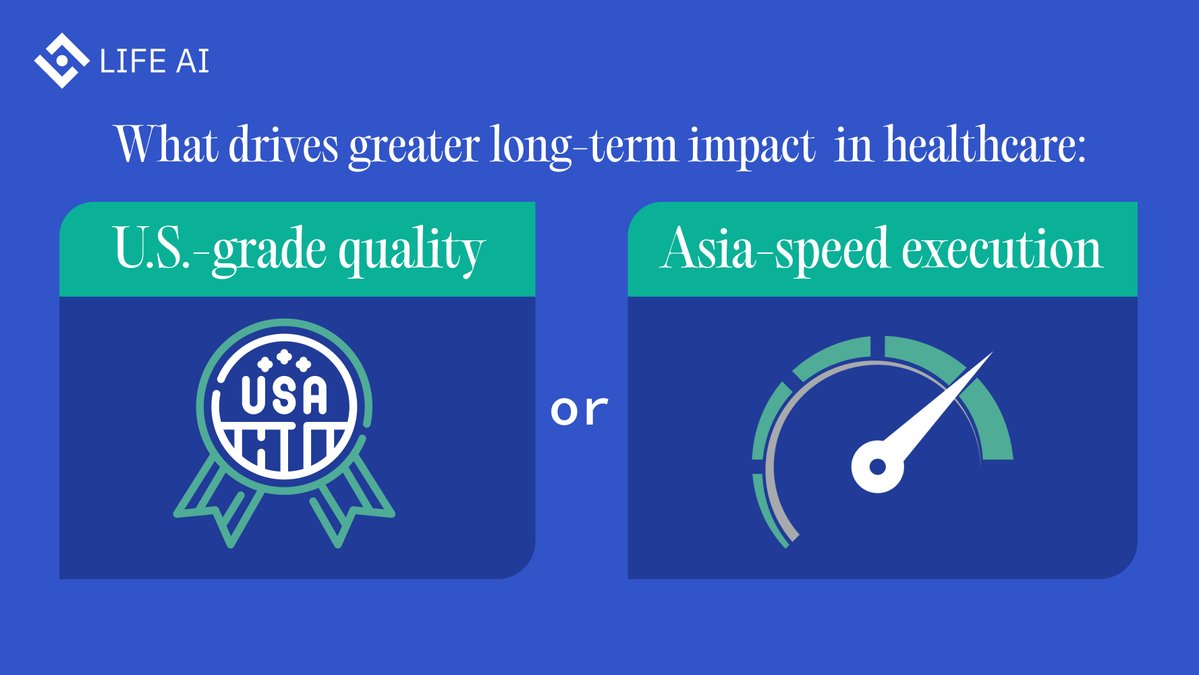 LIFE AI

What drives greater long-term impact in healthcare:

U.S.-grade quality

USA

or

Asia-speed execution